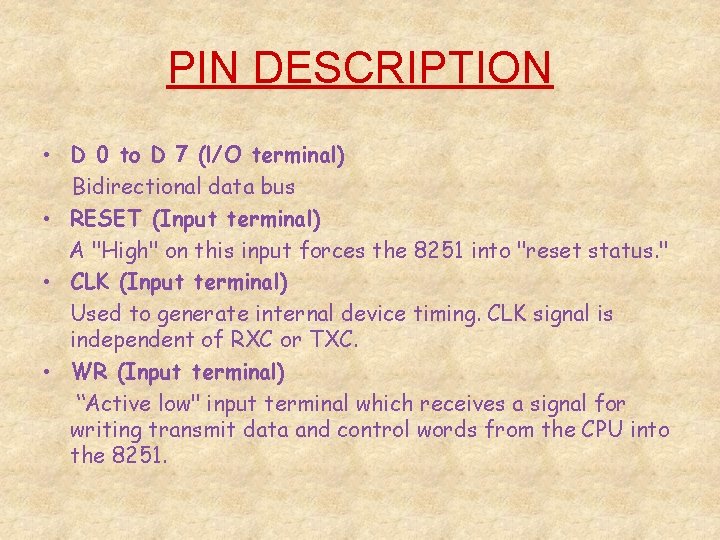 PIN DESCRIPTION

• D 0 to D 7 (I/O terminal)
Bidirectional data bus

• RESET (Input terminal)
A "High" on this input forces the 8251 into "reset status."

• CLK (Input terminal)
Used to generate internal device timing. CLK signal is independent of RXC or TXC.

• WR (Input terminal)
“Active low" input terminal which receives a signal for writing transmit data and control words from the CPU into the 8251.